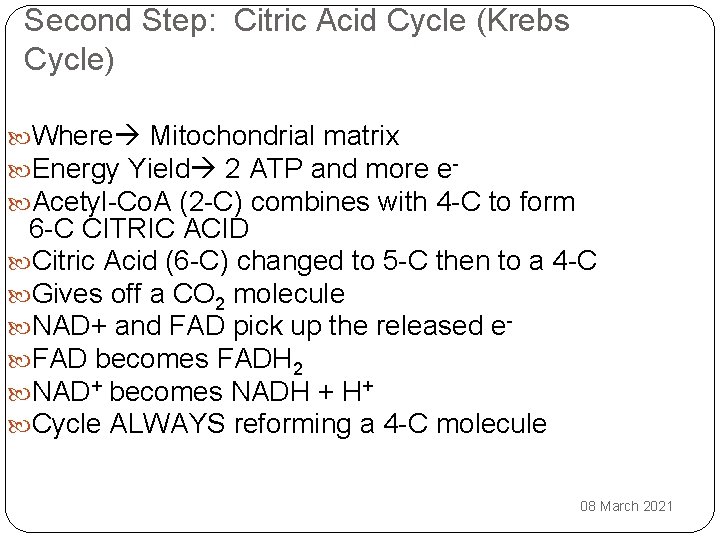 Second Step: Citric Acid Cycle (Krebs Cycle)

Where→ Mitochondrial matrix
Energy Yield→ 2 ATP and more $e^-$
Acetyl-CoA (2-C) combines with 4-C to form 6-C CITRIC ACID
Citric Acid (6-C) changed to 5-C then to a 4-C
Gives off a $CO_2$ molecule
NAD+ and FAD pick up the released $e^-$
FAD becomes $FADH_2$
$NAD^+$ becomes NADH + $H^+$
Cycle ALWAYS reforming a 4-C molecule

08 March 2021